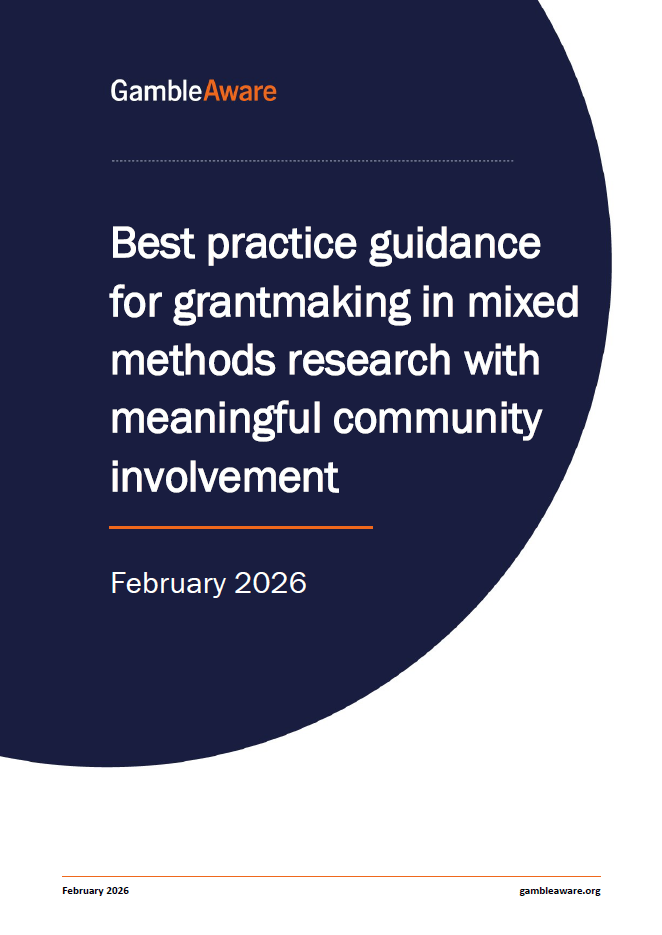 GambleAware

Best practice guidance for grantmaking in mixed methods research with meaningful community involvement

February 2026

February 2026

gambleaware.org